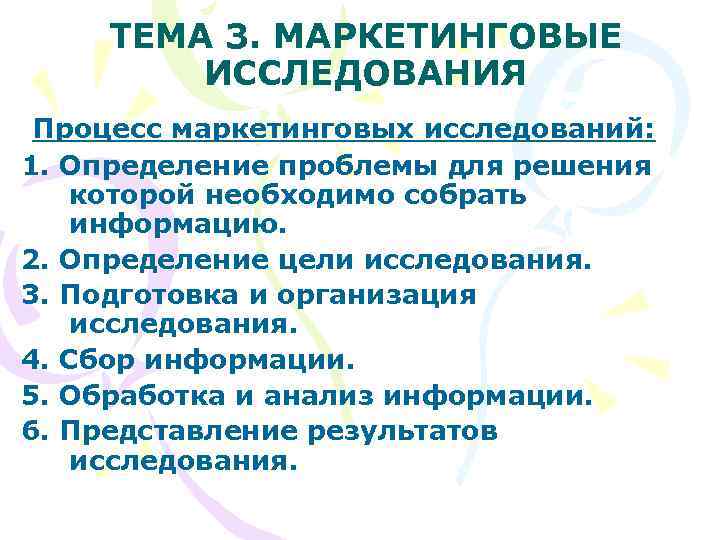 ТЕМА 3. МАРКЕТИНГОВЫЕ ИССЛЕДОВАНИЯ

Процесс маркетинговых исследований:

1. Определение проблемы для решения которой необходимо собрать информацию.

2. Определение цели исследования.

3. Подготовка и организация исследования.

4. Сбор информации.

5. Обработка и анализ информации.

6. Представление результатов исследования.